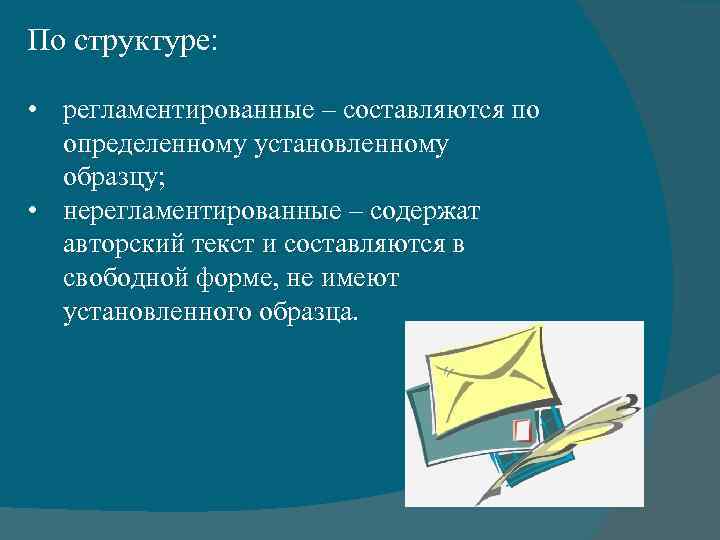 По структуре:

• регламентированные – составляются по определенному установленному образцу;
• нерегламентированные – содержат авторский текст и составляются в свободной форме, не имеют установленного образца.